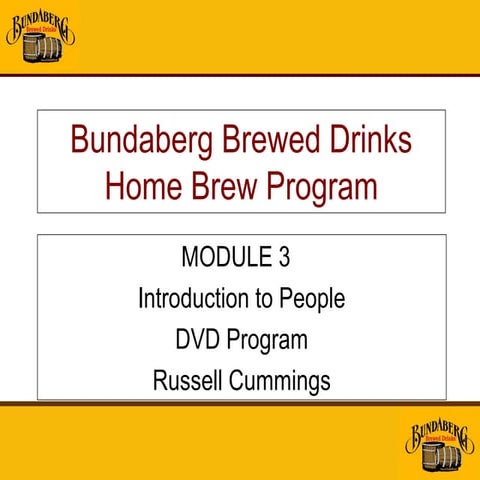 BUNDABERG
Brewed Drinks

Bundaberg Brewed Drinks Home Brew Program

MODULE 3

Introduction to People

DVD Program

Russell Cummings

BUNDABERG
Brewed Drinks